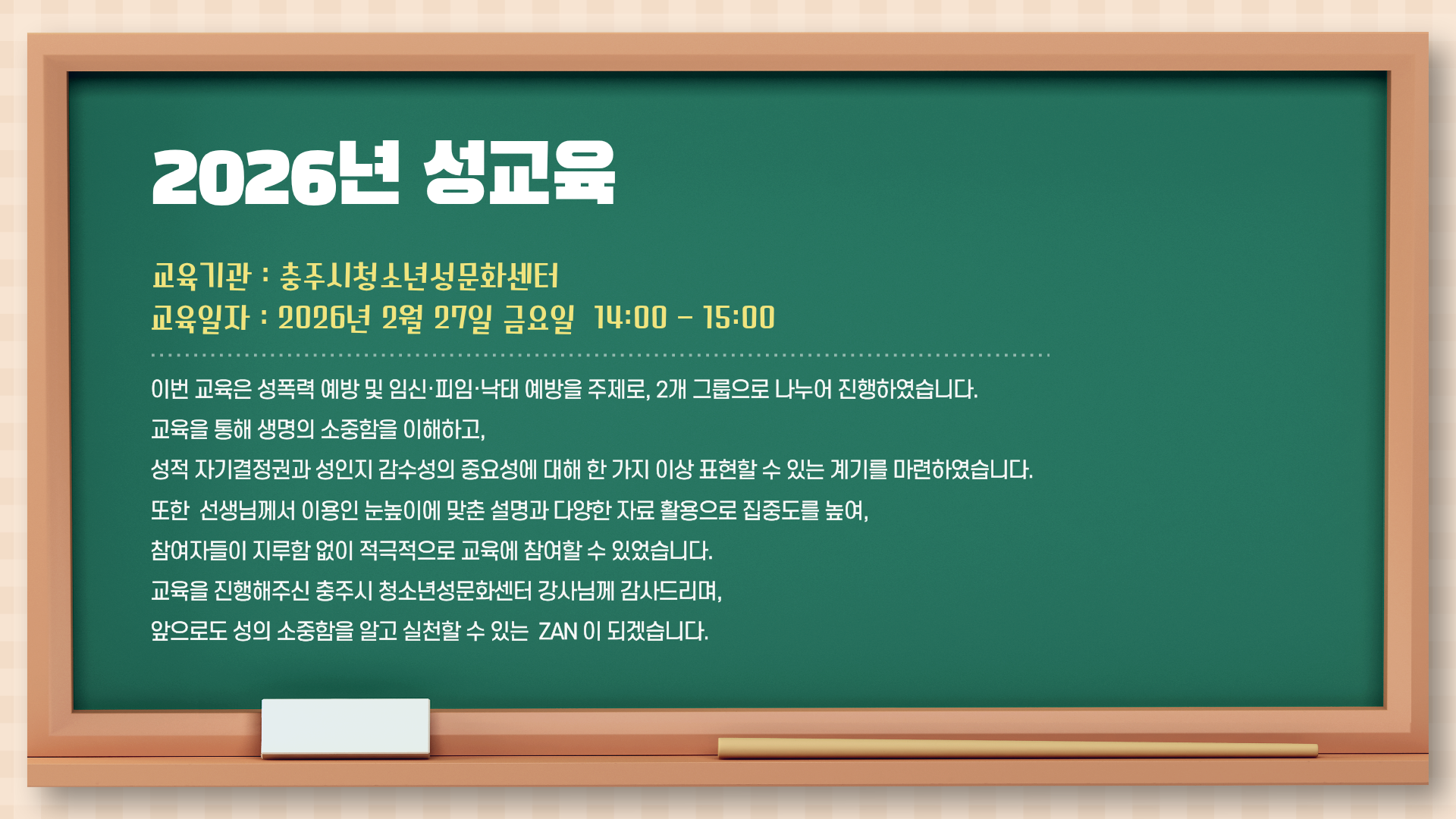 2026년 성교육

교육기관 : 충주시청소년성문화센터
교육일자 : 2026년 2월 27일 금요일 14:00 - 15:00

이번 교육은 성폭력 예방 및 임신·피임·낙태 예방을 주제로, 2개 그룹으로 나누어 진행하였습니다.
교육을 통해 생명의 소중함을 이해하고,
성적 자기결정권과 성인지 감수성의 중요성에 대해 한 가지 이상 표현할 수 있는 계기를 마련하였습니다.
또한 선생님께서 이용인 눈높이에 맞춘 설명과 다양한 자료 활용으로 집중도를 높여,
참여자들이 지루함 없이 적극적으로 교육에 참여할 수 있었습니다.
교육을 진행해주신 충주시 청소년성문화센터 강사님께 감사드리며,
앞으로도 성의 소중함을 알고 실천할 수 있는 ZAN 이 되겠습니다.